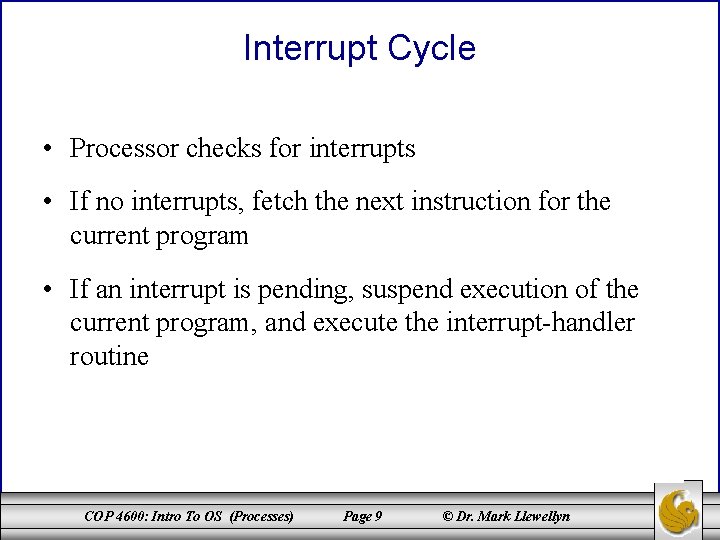 Interrupt Cycle

• Processor checks for interrupts

• If no interrupts, fetch the next instruction for the current program

• If an interrupt is pending, suspend execution of the current program, and execute the interrupt-handler routine

COP 4600: Intro To OS (Processes)   Page 9   © Dr. Mark Llewellyn